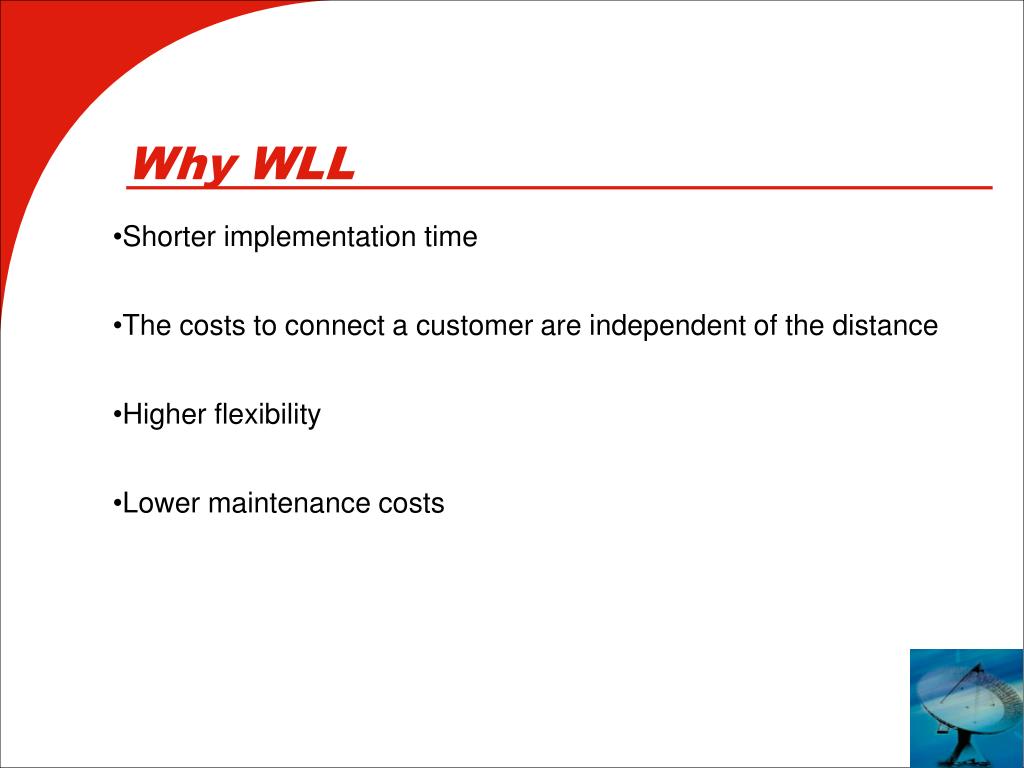 Why WLL

•Shorter implementation time

•The costs to connect a customer are independent of the distance

•Higher flexibility

•Lower maintenance costs